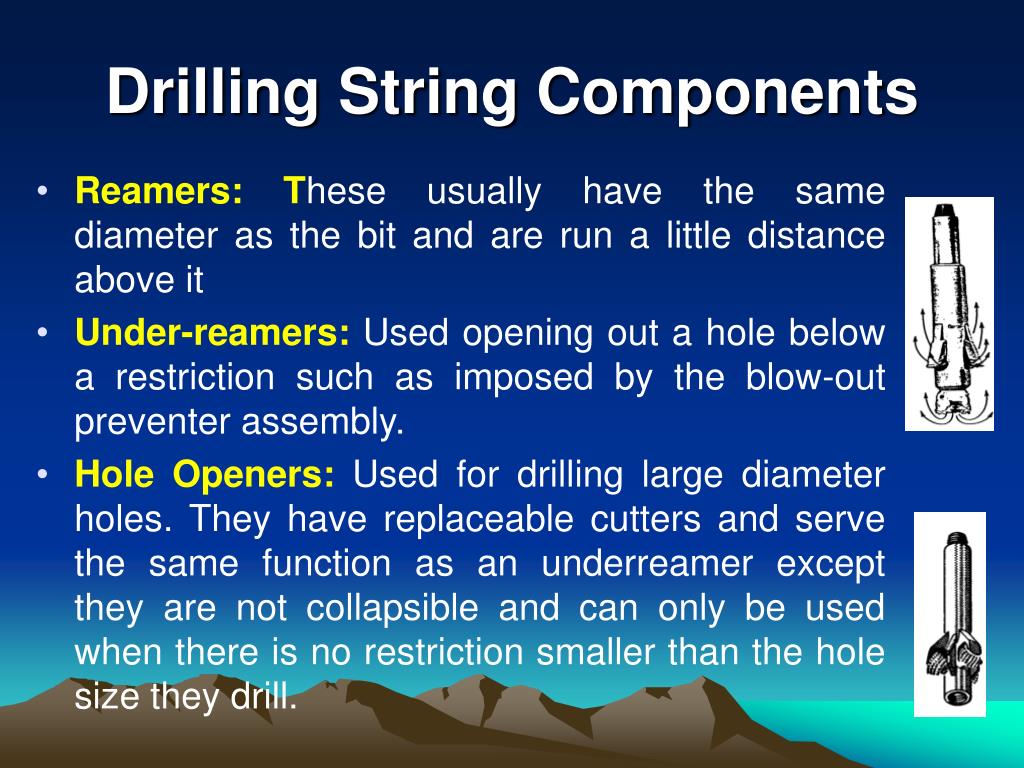 Drilling String Components

• Reamers: These usually have the same diameter as the bit and are run a little distance above it

• Under-reamers: Used opening out a hole below a restriction such as imposed by the blow-out preventer assembly.

• Hole Openers: Used for drilling large diameter holes. They have replaceable cutters and serve the same function as an underreamer except they are not collapsible and can only be used when there is no restriction smaller than the hole size they drill.